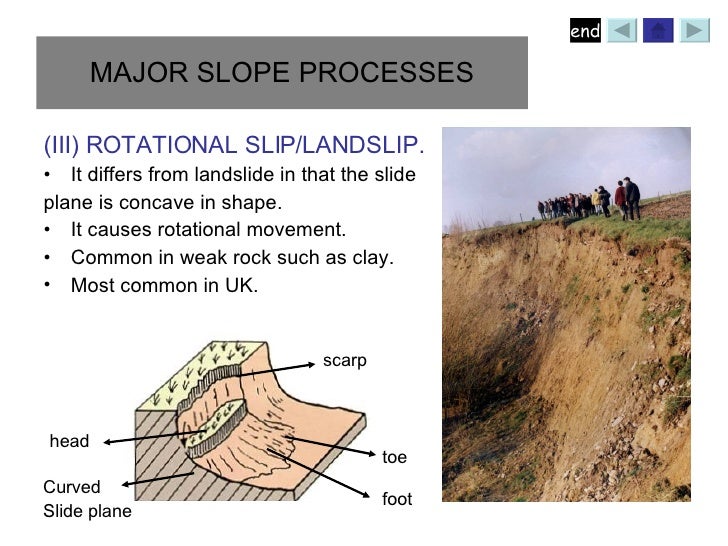 end

MAJOR SLOPE PROCESSES

(III) ROTATIONAL SLIP/LANDSLIP.
• It differs from landslide in that the slide plane is concave in shape.
• It causes rotational movement.
• Common in weak rock such as clay.
• Most common in UK.

scarp
head
toe
Curved Slide plane
foot